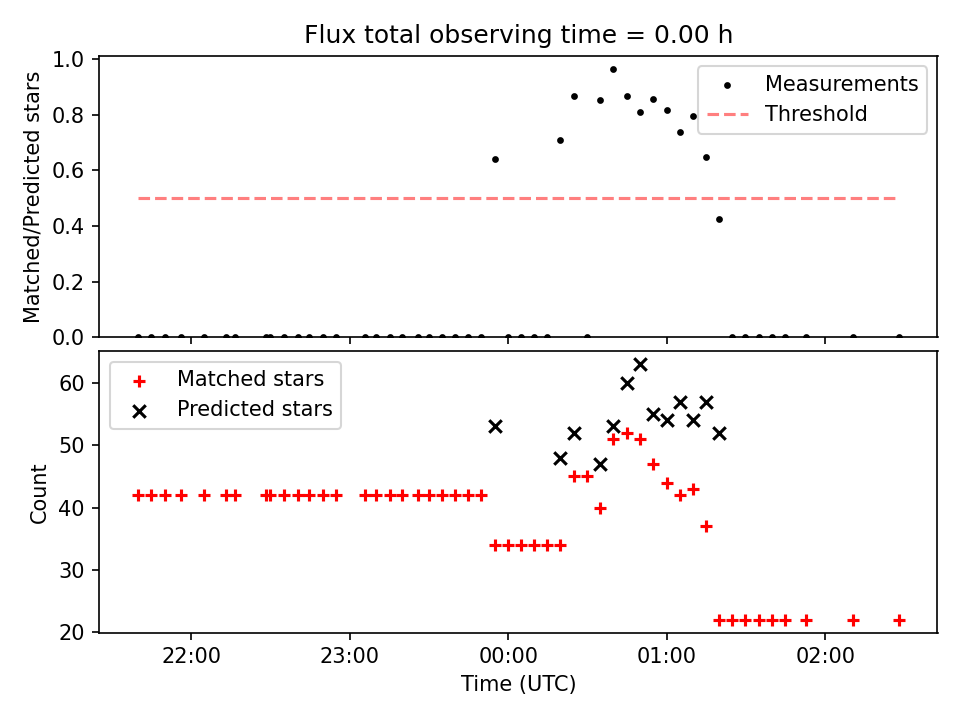 Flux total observing time = 0.00 h

Matched/Predicted stars

1.0
0.8
0.6
0.4
0.2
0.0

Measurements
Threshold

Count

60
50
40
30
20

Matched stars
Predicted stars

22:00
23:00
00:00
01:00
02:00

Time (UTC)